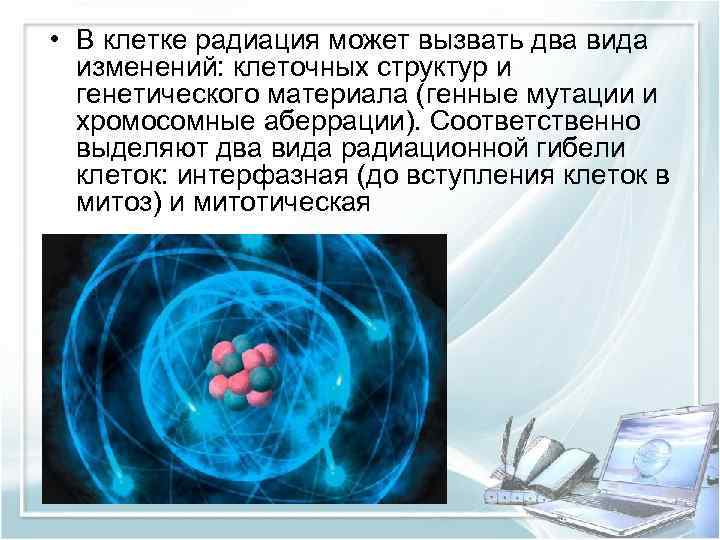 • В клетке радиация может вызвать два вида изменений: клеточных структур и генетического материала (генные мутации и хромосомные аберрации). Соответственно выделяют два вида радиационной гибели клеток: интерфазная (до вступления клеток в митоз) и митотическая